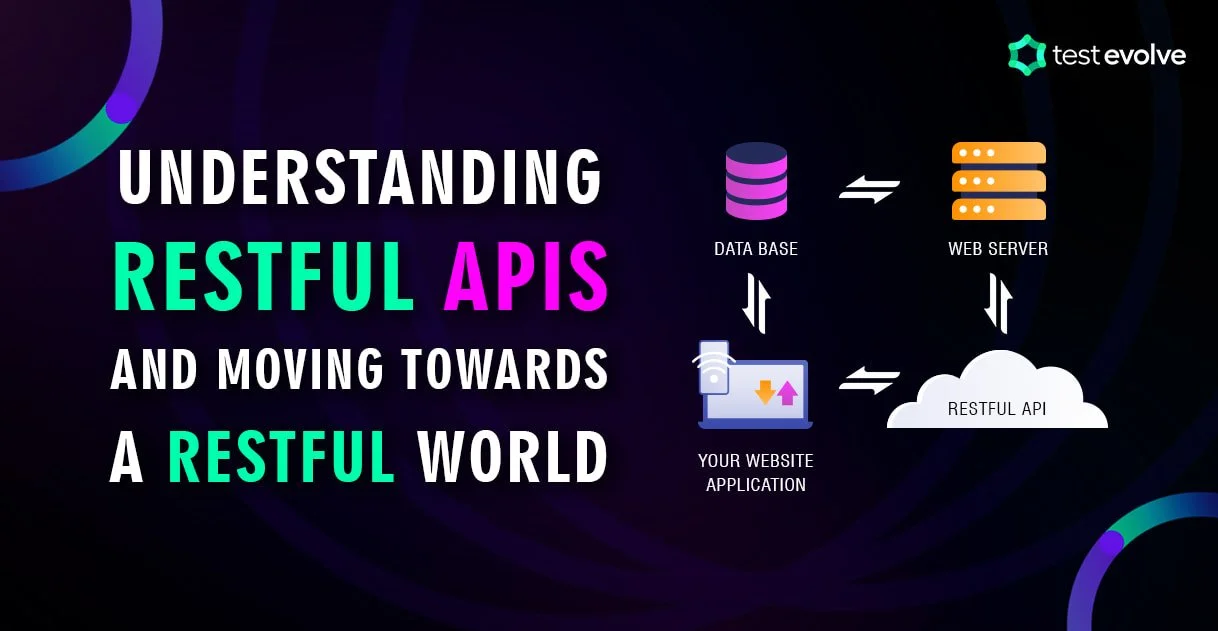 test evolve

UNDERSTANDING
RESTFUL APIS
AND MOVING TOWARDS
A RESTFUL WORLD

DATA BASE

WEB SERVER

YOUR WEBSITE APPLICATION

RESTFUL API